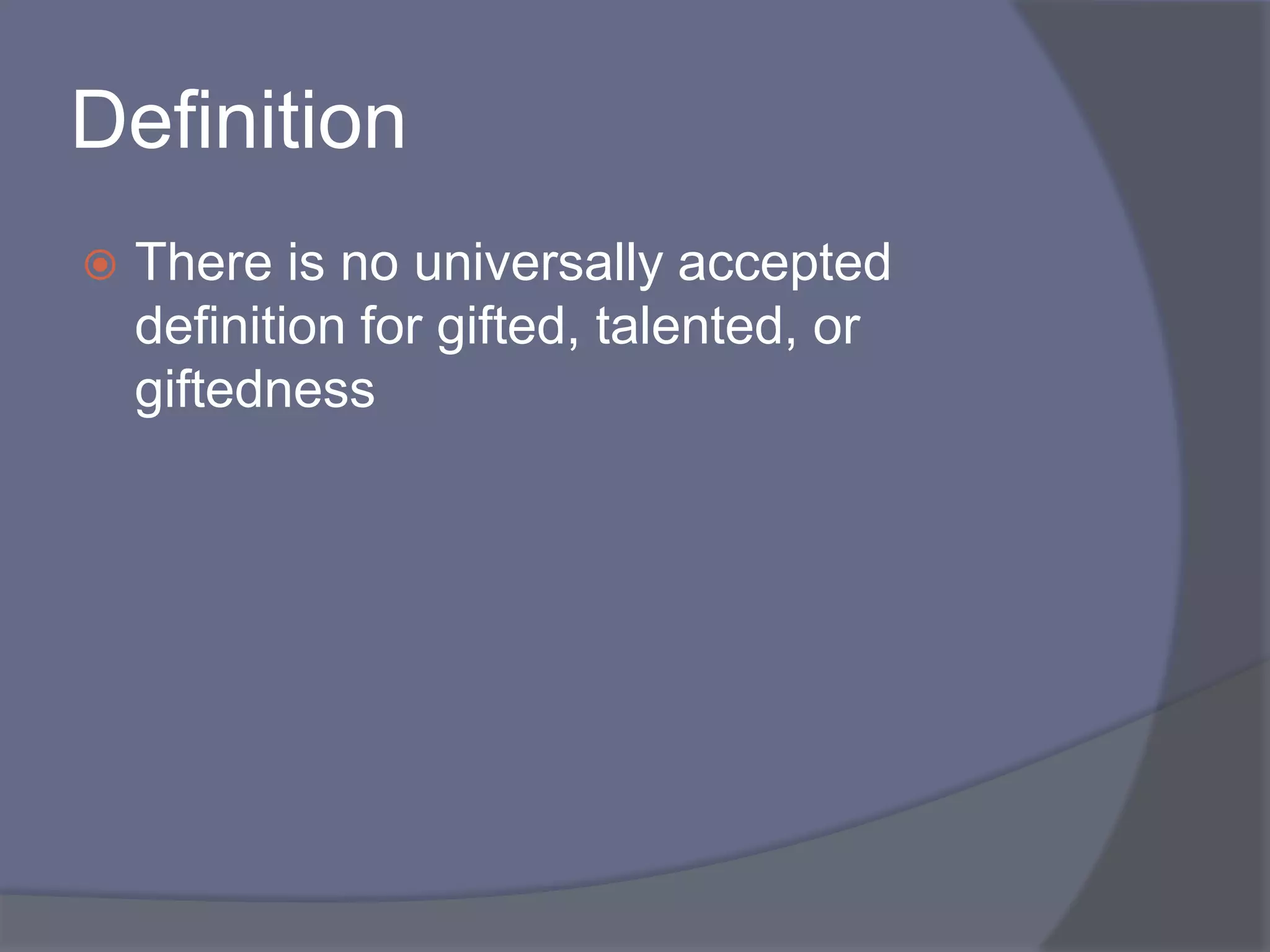 Definition

There is no universally accepted definition for gifted, talented, or giftedness